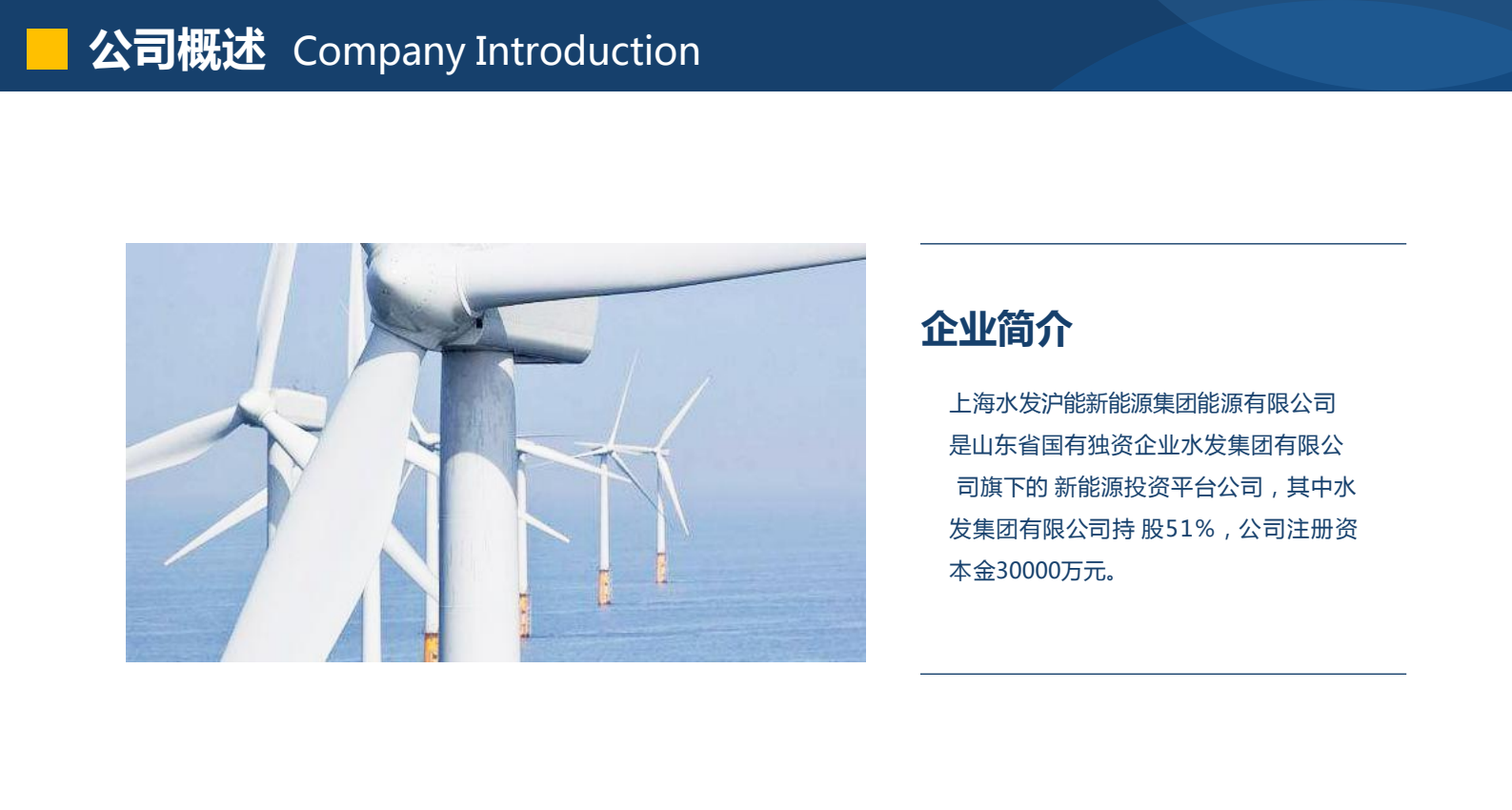 公司概述 Company Introduction

企业简介

上海水发沪能新能源集团能源有限公司是山东省国有独资企业水发集团有限公司旗下的 新能源投资平台公司，其中水发集团有限公司持 股51%，公司注册资本金30000万元。